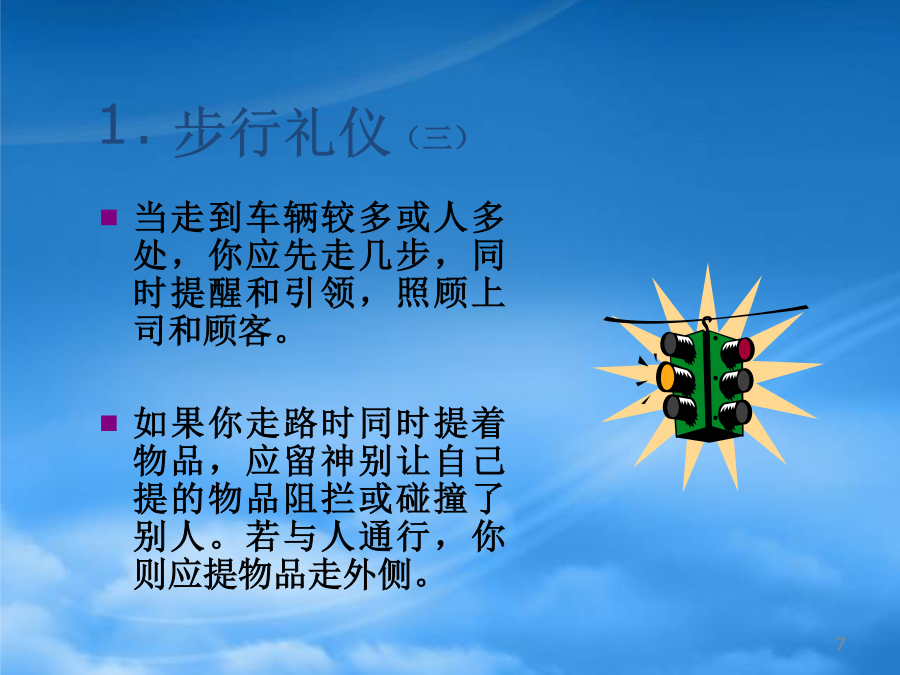 1. 步行礼仪（三）

当走到车辆较多或人多处，你应先走几步，同时提醒和引领，照顾上司和顾客。

如果你走路时同时提着物品，应留神别让自己提的物品阻拦或碰撞了别人。若与人通行，你则应提物品走外侧。

7